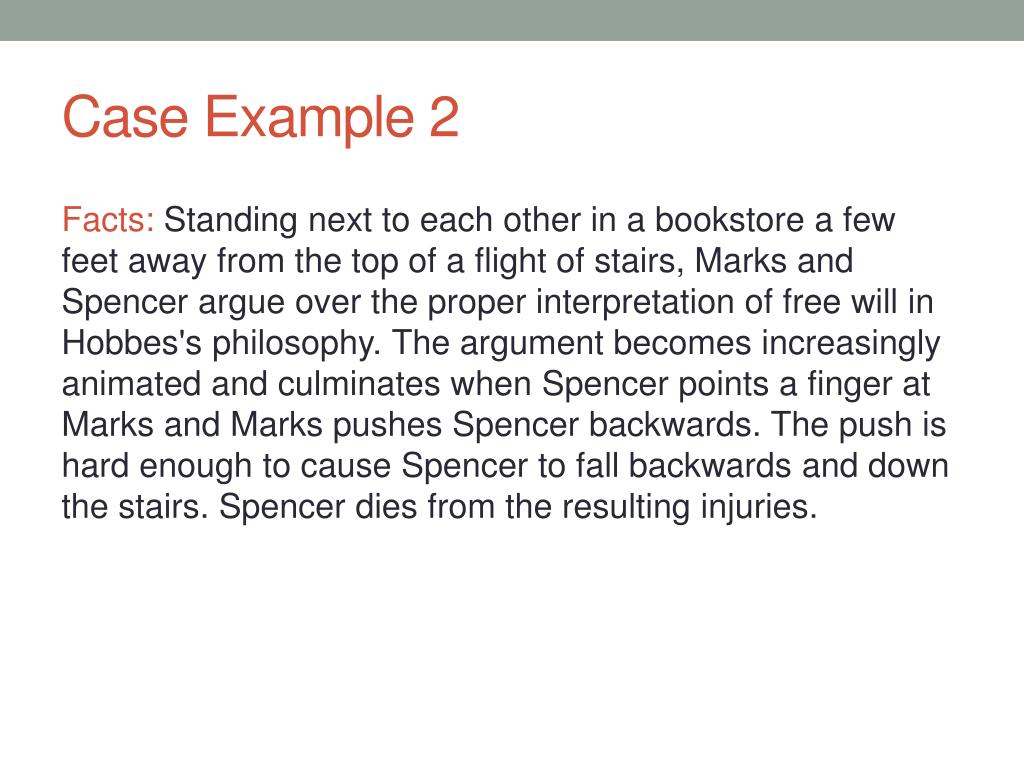 Case Example 2

Facts: Standing next to each other in a bookstore a few feet away from the top of a flight of stairs, Marks and Spencer argue over the proper interpretation of free will in Hobbes's philosophy. The argument becomes increasingly animated and culminates when Spencer points a finger at Marks and Marks pushes Spencer backwards. The push is hard enough to cause Spencer to fall backwards and down the stairs. Spencer dies from the resulting injuries.